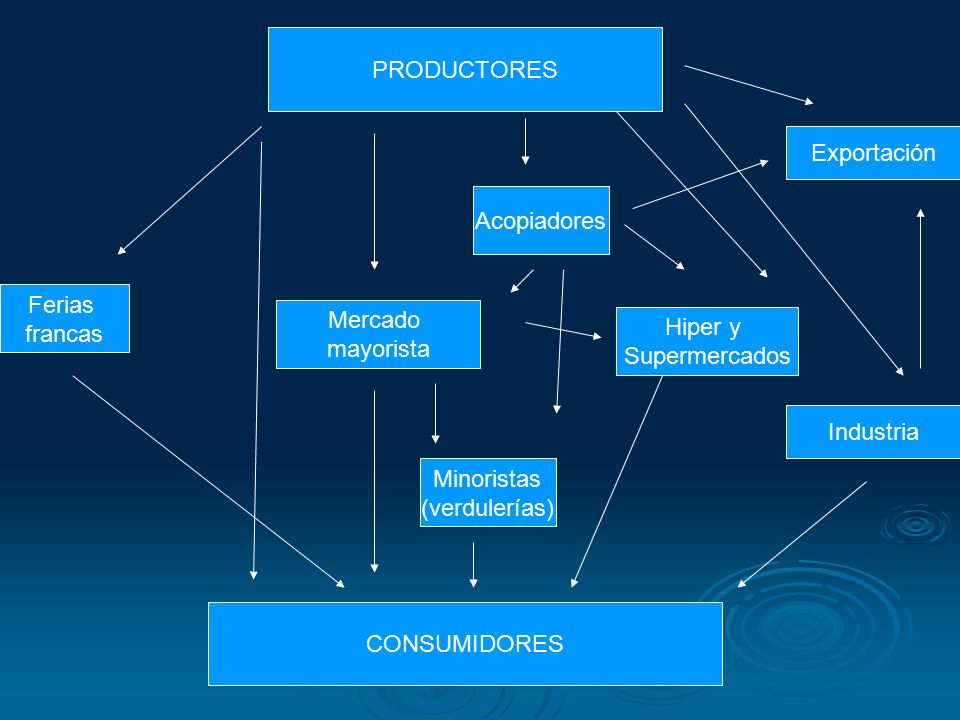 PRODUCTORES

Exportación

Acopiadores

Ferias francas

Mercado mayorista

Hiper y Supermercados

Industria

Minoristas (verdulerías)

CONSUMIDORES